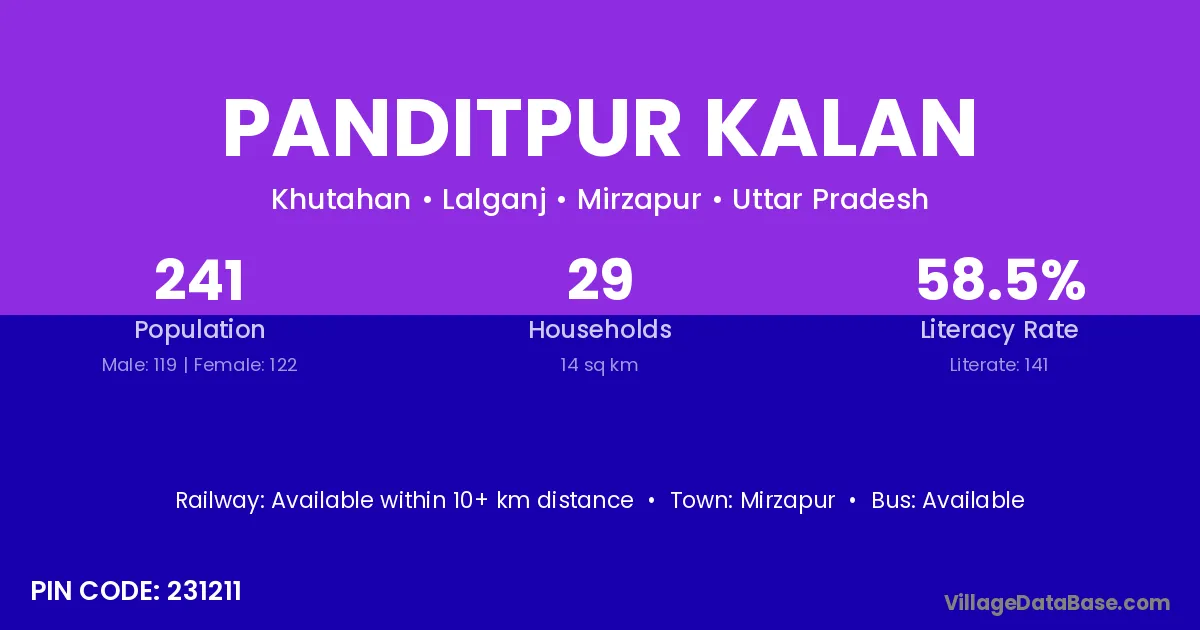 PANDITPUR KALAN

Khutahan • Lalganj • Mirzapur • Uttar Pradesh

241
Population
Male: 119 | Female: 122

29
Households
14 sq km

58.5%
Literacy Rate
Literate: 141

Railway: Available within 10+ km distance • Town: Mirzapur • Bus: Available

PIN CODE: 231211

VillageDataBase.com